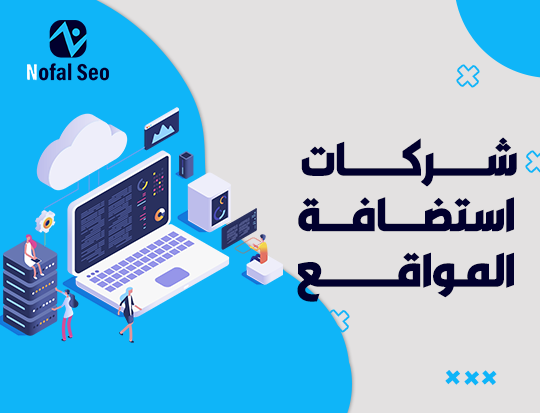 Nofal Seo

شركات
استضافة
المواقع